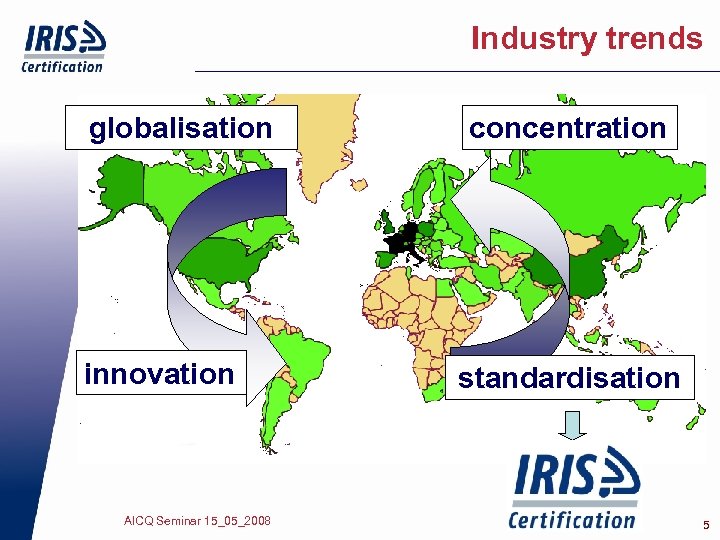 IRIS
Certification

Industry trends

globalisation

concentration

innovation

standardisation

IRIS
Certification

AICQ Seminar 15_05_2008

5